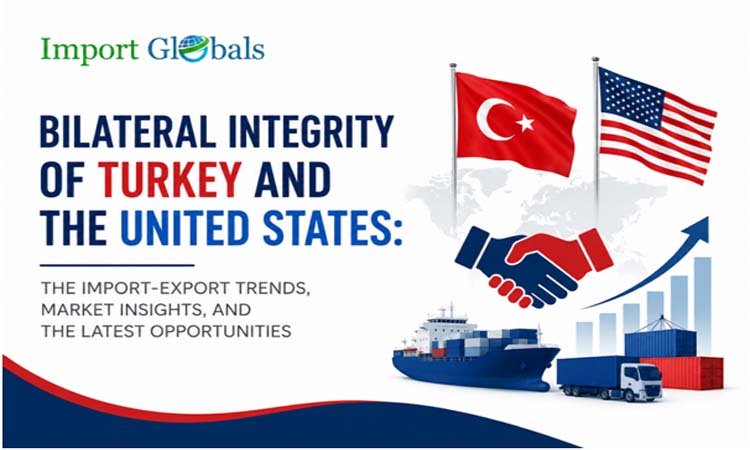 Import Globals

BILATERAL INTEGRITY OF TURKEY AND THE UNITED STATES:

THE IMPORT-EXPORT TRENDS, MARKET INSIGHTS, AND THE LATEST OPPORTUNITIES